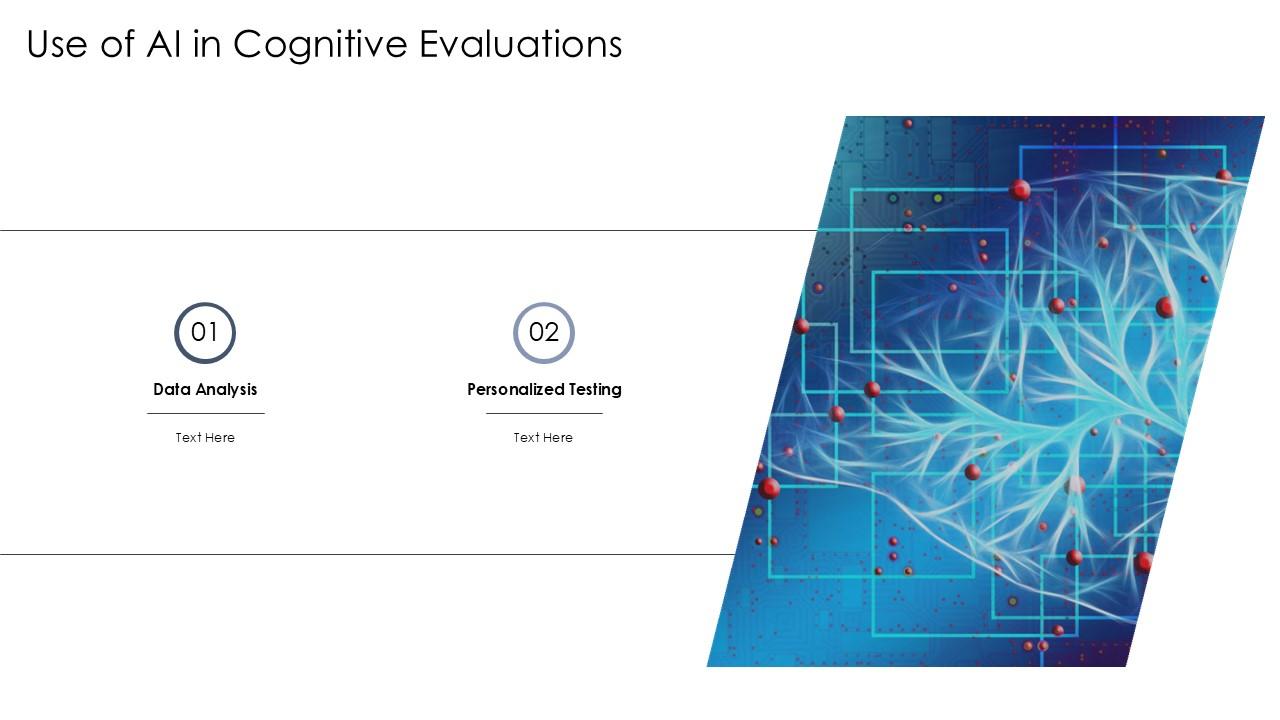 Use of AI in Cognitive Evaluations

01

Data Analysis

Text Here

02

Personalized Testing

Text Here